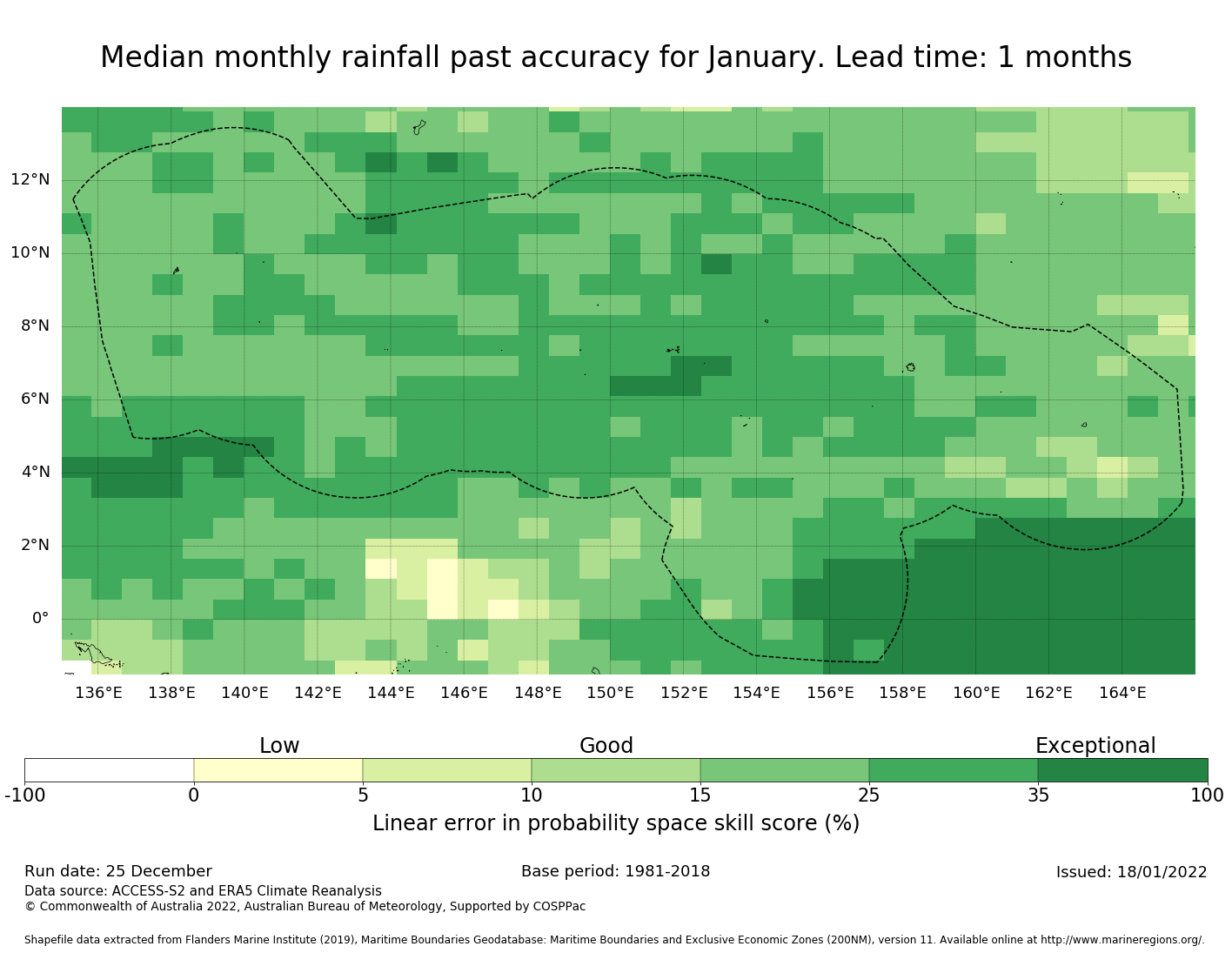 Median monthly rainfall past accuracy for January. Lead time: 1 months

12°N
10°N
8°N
6°N
4°N
2°N
0°

136°E 138°E 140°E 142°E 144°E 146°E 148°E 150°E 152°E 154°E 156°E 158°E 160°E 162°E 164°E

Low Good Exceptional

-100 0 5 10 15 25 35 100

Linear error in probability space skill score (%)

Run date: 25 December
Base period: 1981-2018
Issued: 18/01/2022
Data source: ACCESS-S2 and ERA5 Climate Reanalysis
© Commonwealth of Australia 2022, Australian Bureau of Meteorology, Supported by COSPPac

Shapefile data extracted from Flanders Marine Institute (2019), Maritime Boundaries Geodatabase: Maritime Boundaries and Exclusive Economic Zones (200NM), version 11. Available online at http://www.marineregions.org/.